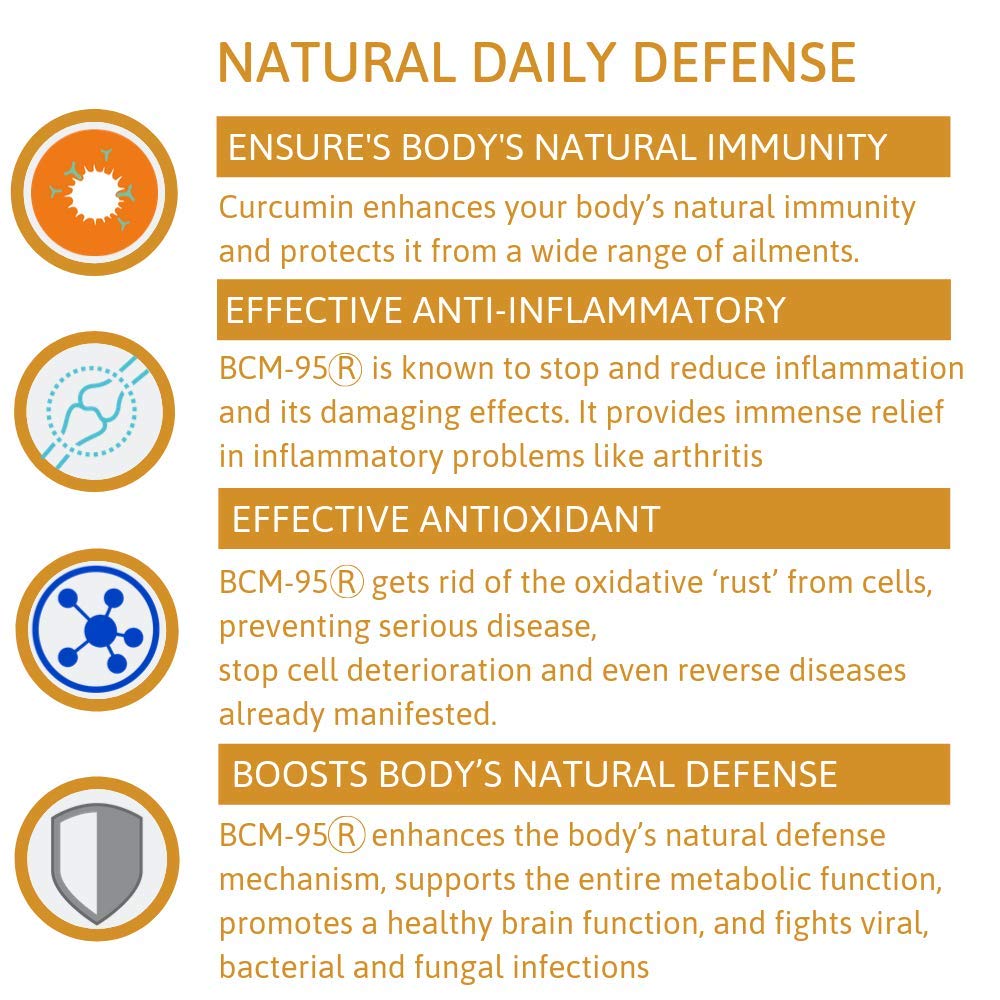 NATURAL DAILY DEFENSE

ENSURE'S BODY'S NATURAL IMMUNITY

Curcumin enhances your body’s natural immunity and protects it from a wide range of ailments.

EFFECTIVE ANTI-INFLAMMATORY

BCM-95Ⓡ is known to stop and reduce inflammation and its damaging effects. It provides immense relief in inflammatory problems like arthritis

EFFECTIVE ANTIOXIDANT

BCM-95Ⓡ gets rid of the oxidative ‘rust’ from cells, preventing serious disease,
stop cell deterioration and even reverse diseases already manifested.

BOOSTS BODY’S NATURAL DEFENSE

BCM-95Ⓡ enhances the body’s natural defense mechanism, supports the entire metabolic function, promotes a healthy brain function, and fights viral, bacterial and fungal infections